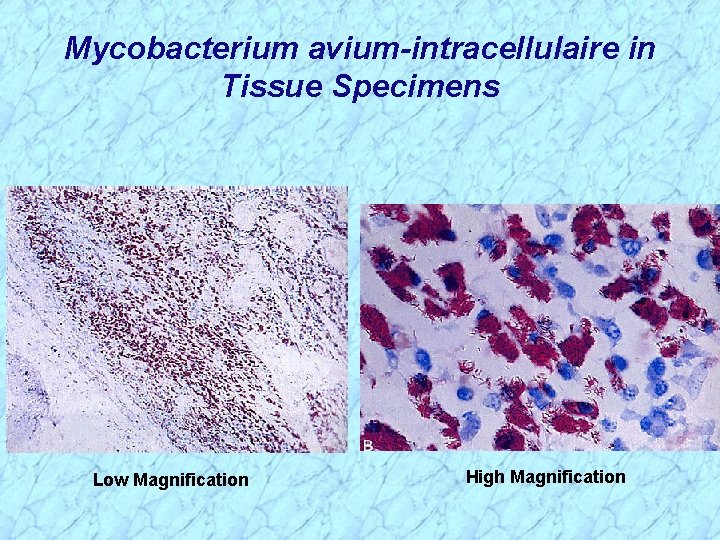 Mycobacterium avium-intracellulaire in Tissue Specimens

B

Low Magnification

High Magnification